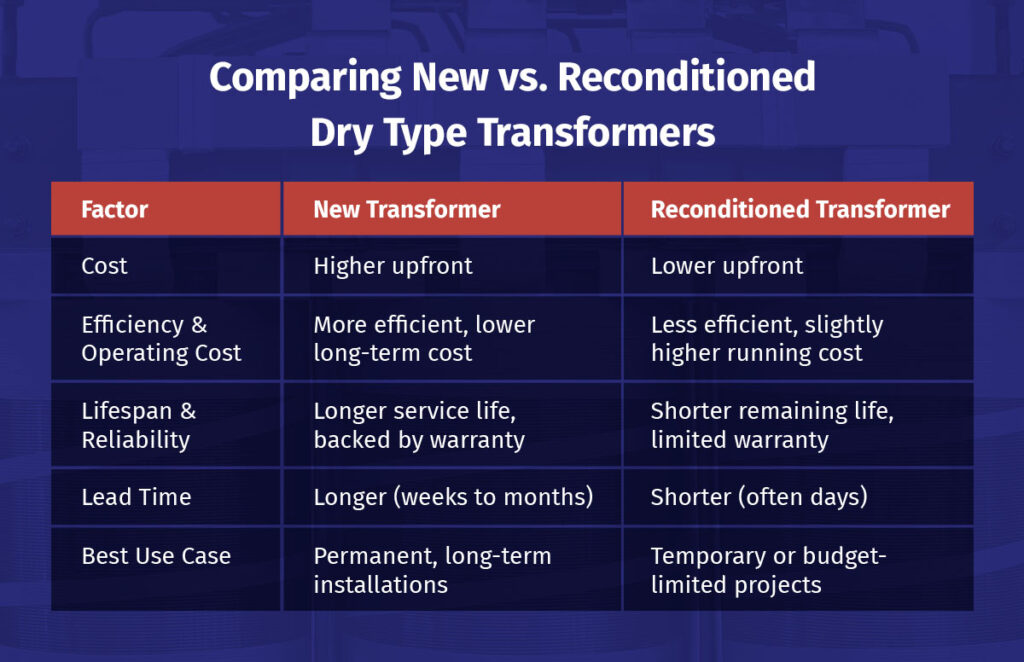 Comparing New vs. Reconditioned Dry Type Transformers

| Factor | New Transformer | Reconditioned Transformer |
|---|---|---|
| Cost | Higher upfront | Lower upfront |
| Efficiency & Operating Cost | More efficient, lower long-term cost | Less efficient, slightly higher running cost |
| Lifespan & Reliability | Longer service life, backed by warranty | Shorter remaining life, limited warranty |
| Lead Time | Longer (weeks to months) | Shorter (often days) |
| Best Use Case | Permanent, long-term installations | Temporary or budget-limited projects |